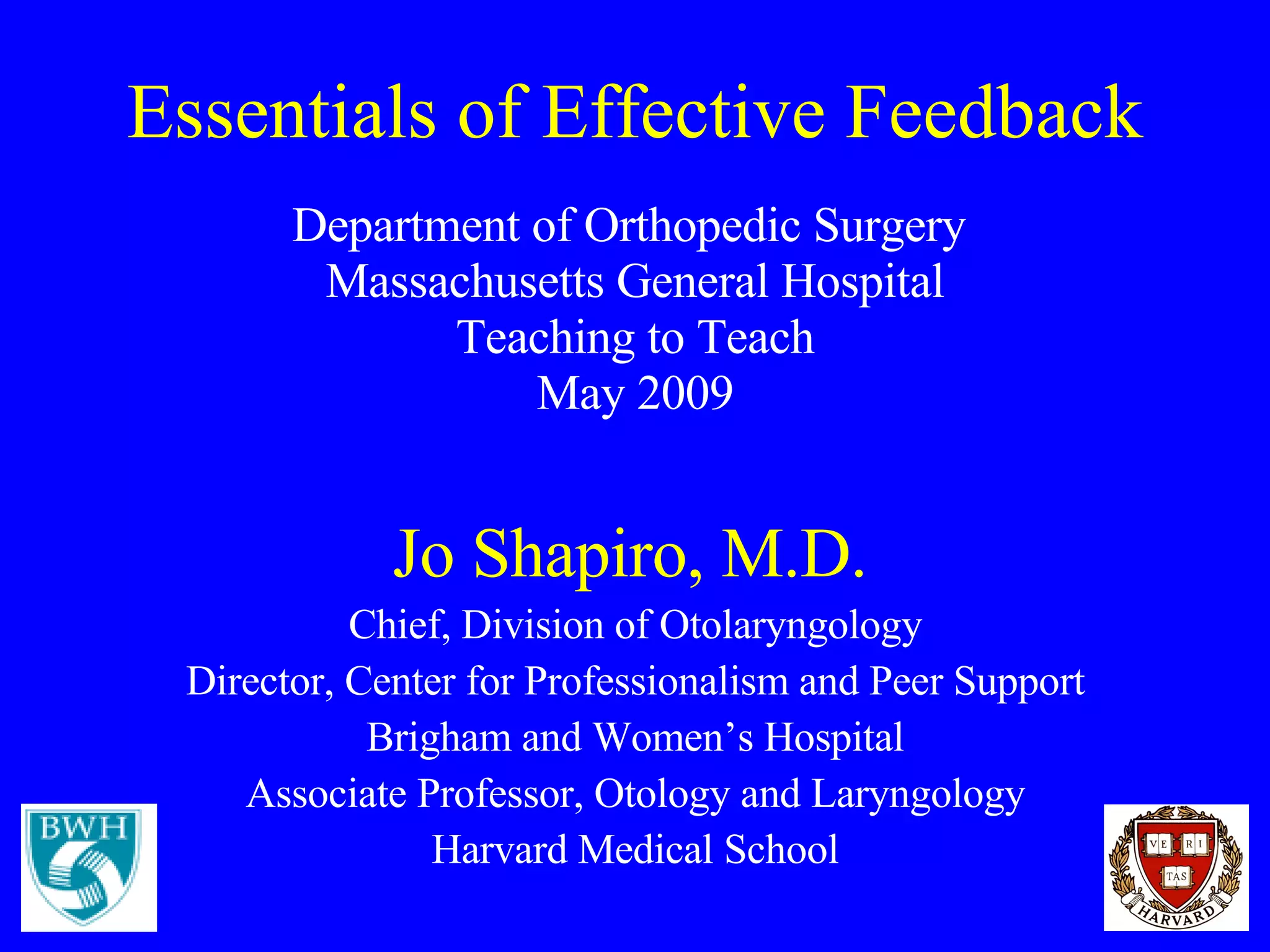 Essentials of Effective Feedback

Department of Orthopedic Surgery
Massachusetts General Hospital
Teaching to Teach
May 2009

Jo Shapiro, M.D.

Chief, Division of Otolaryngology
Director, Center for Professionalism and Peer Support
Brigham and Women's Hospital
Associate Professor, Otology and Laryngology
Harvard Medical School

BWH

VE RI TAS
HARVARD